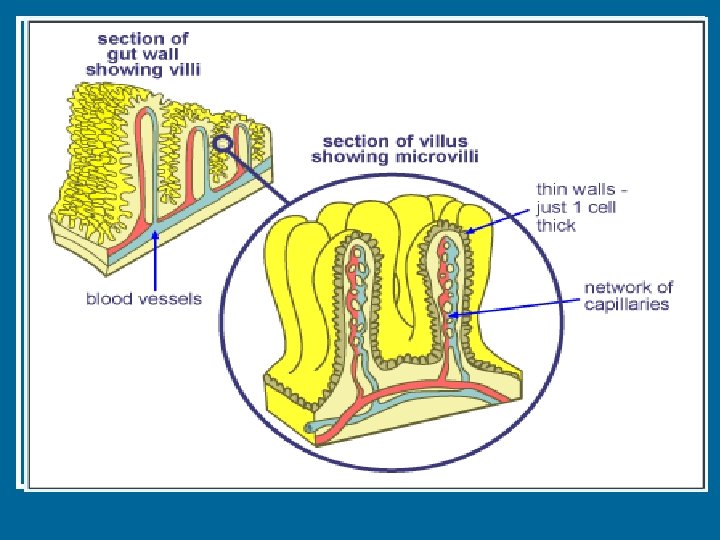 section of gut wall showing villi

section of villus showing microvilli

thin walls - just 1 cell thick

blood vessels

network of capillaries